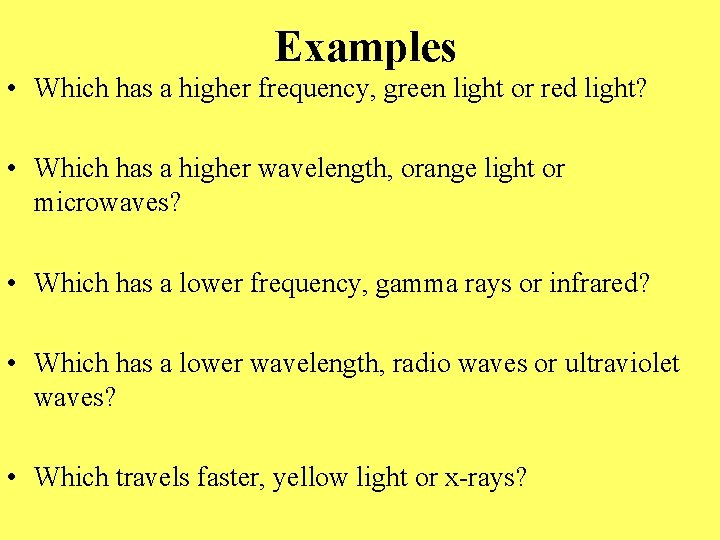 Examples

• Which has a higher frequency, green light or red light?

• Which has a higher wavelength, orange light or microwaves?

• Which has a lower frequency, gamma rays or infrared?

• Which has a lower wavelength, radio waves or ultraviolet waves?

• Which travels faster, yellow light or x-rays?